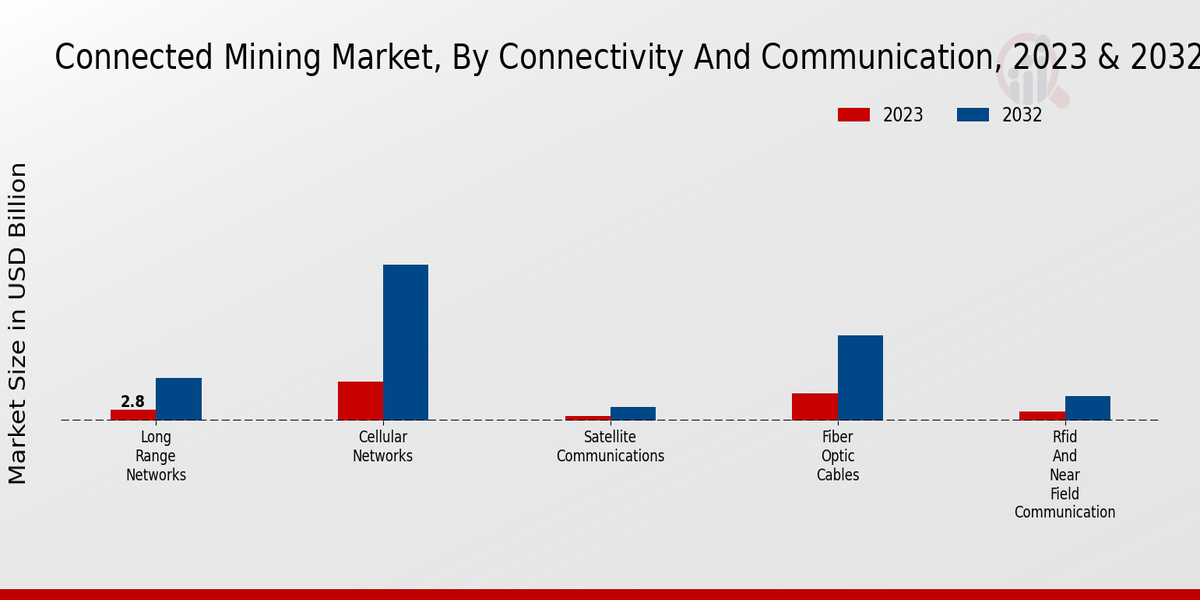 Connected Mining Market, By Connectivity And Communication, 2023 & 2032

2023
2032

Market Size in USD Billion

2.8

Long Range Networks
Cellular Networks
Satellite Communications
Fiber Optic Cables
Rfid And Near Field Communication